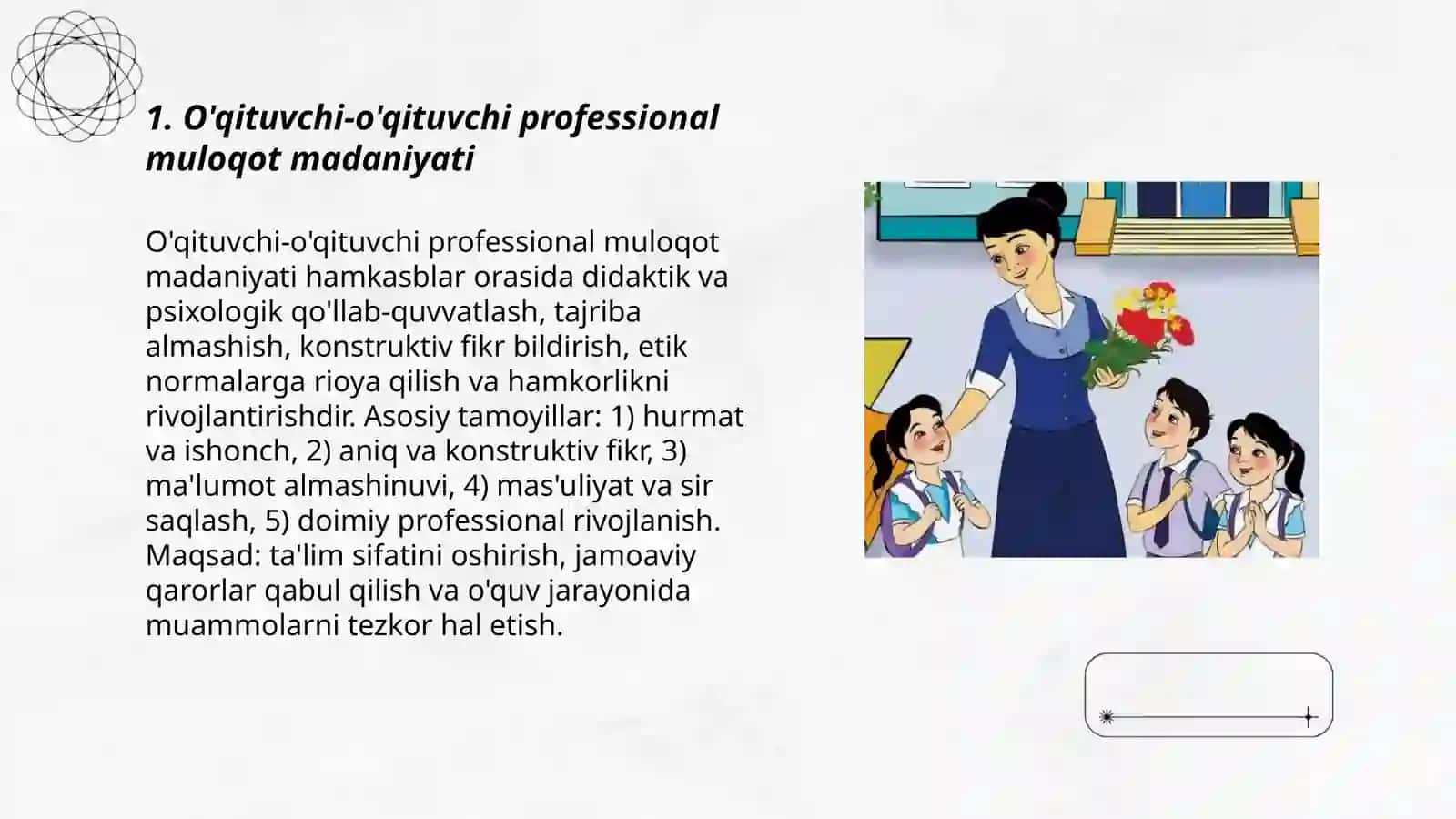 1. O'qituvchi-o'qituvchi professional muloqot madaniyati

O'qituvchi-o'qituvchi professional muloqot madaniyati hamkasblar orasida didaktik va psixologik qo'llab-quvvatlash, tajriba almashish, konstruktiv fikr bildirish, etik normalarga rioya qilish va hamkorlikni rivojlantirishdir. Asosiy tamoyillar: 1) hurmat va ishonch, 2) aniq va konstruktiv fikr, 3) ma'lumot almashinuvi, 4) mas'uliyat va sir saqlash, 5) doimiy professional rivojlanish. Maqsad: ta'lim sifatini oshirish, jamoaviy qarorlar qabul qilish va o'quv jarayonida muammolarni tezkor hal etish.